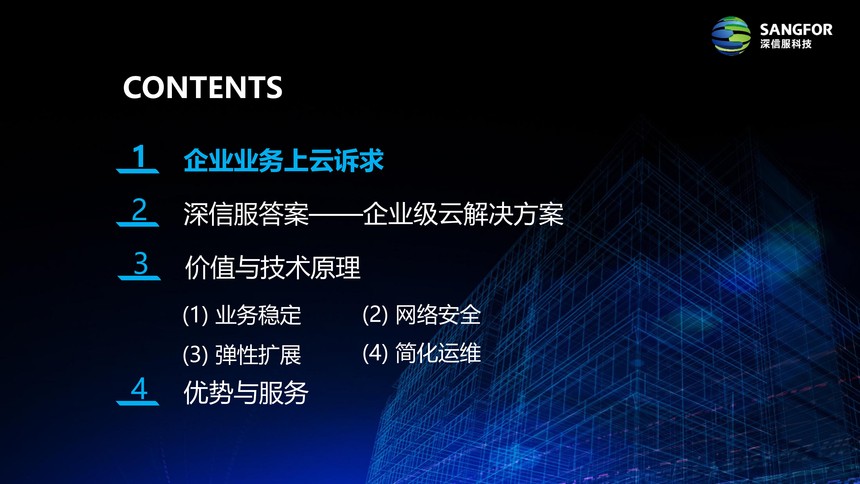 SANGFOR
深信服科技

CONTENTS

1 企业业务上云诉求

2 深信服答案——企业级云解决方案

3 价值与技术原理

(1) 业务稳定 (2) 网络安全

(3) 弹性扩展 (4) 简化运维

4 优势与服务